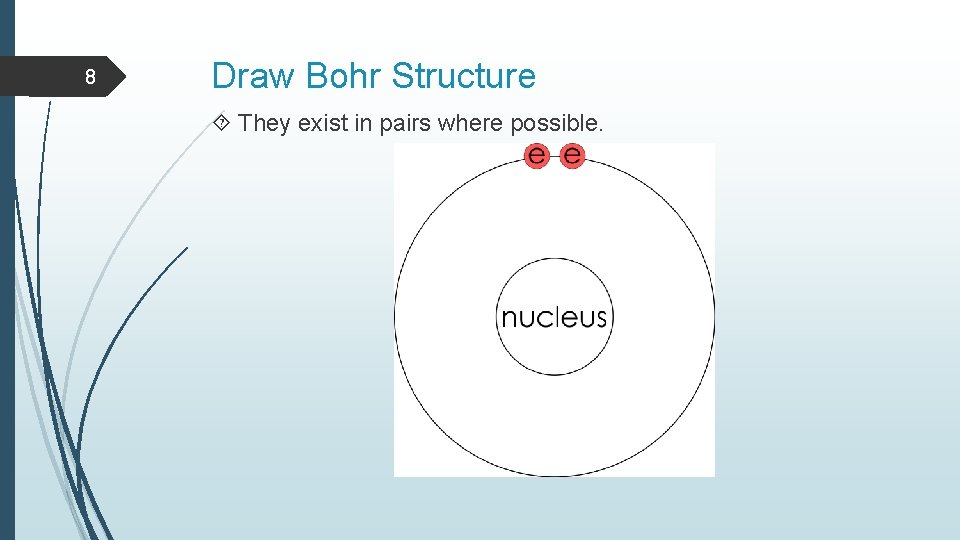 8

Draw Bohr Structure

 They exist in pairs where possible.

e e

nucleus